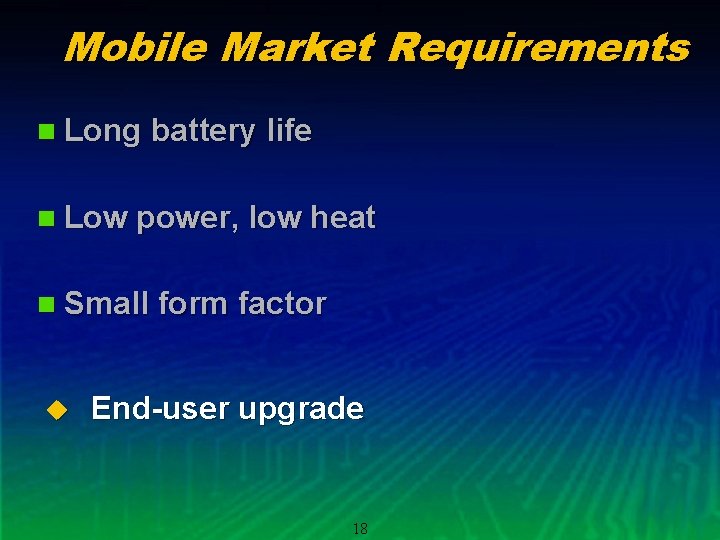 Mobile Market Requirements

Long battery life

Low power, low heat

Small form factor

End-user upgrade

18